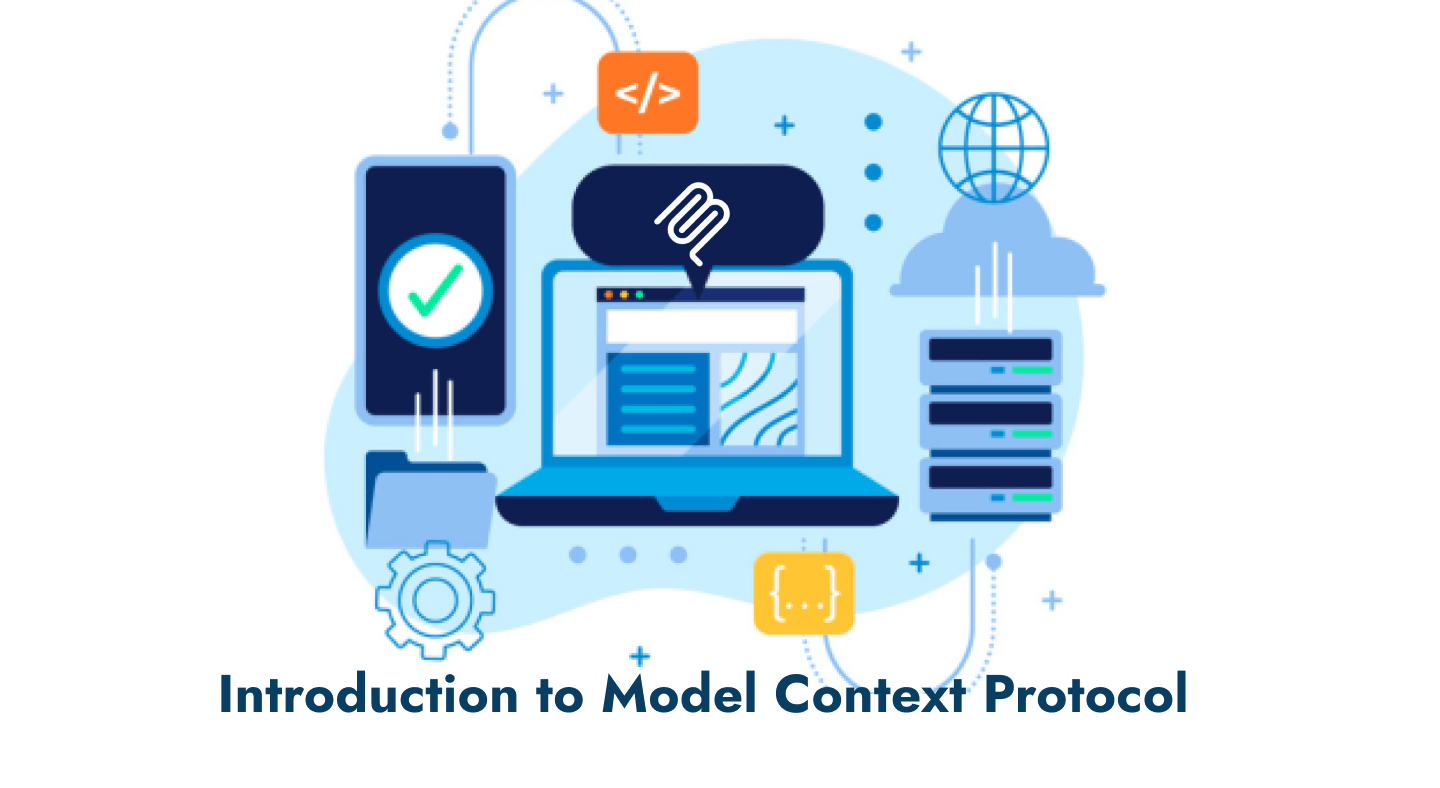 </>

{...}

Introduction to Model Context Protocol